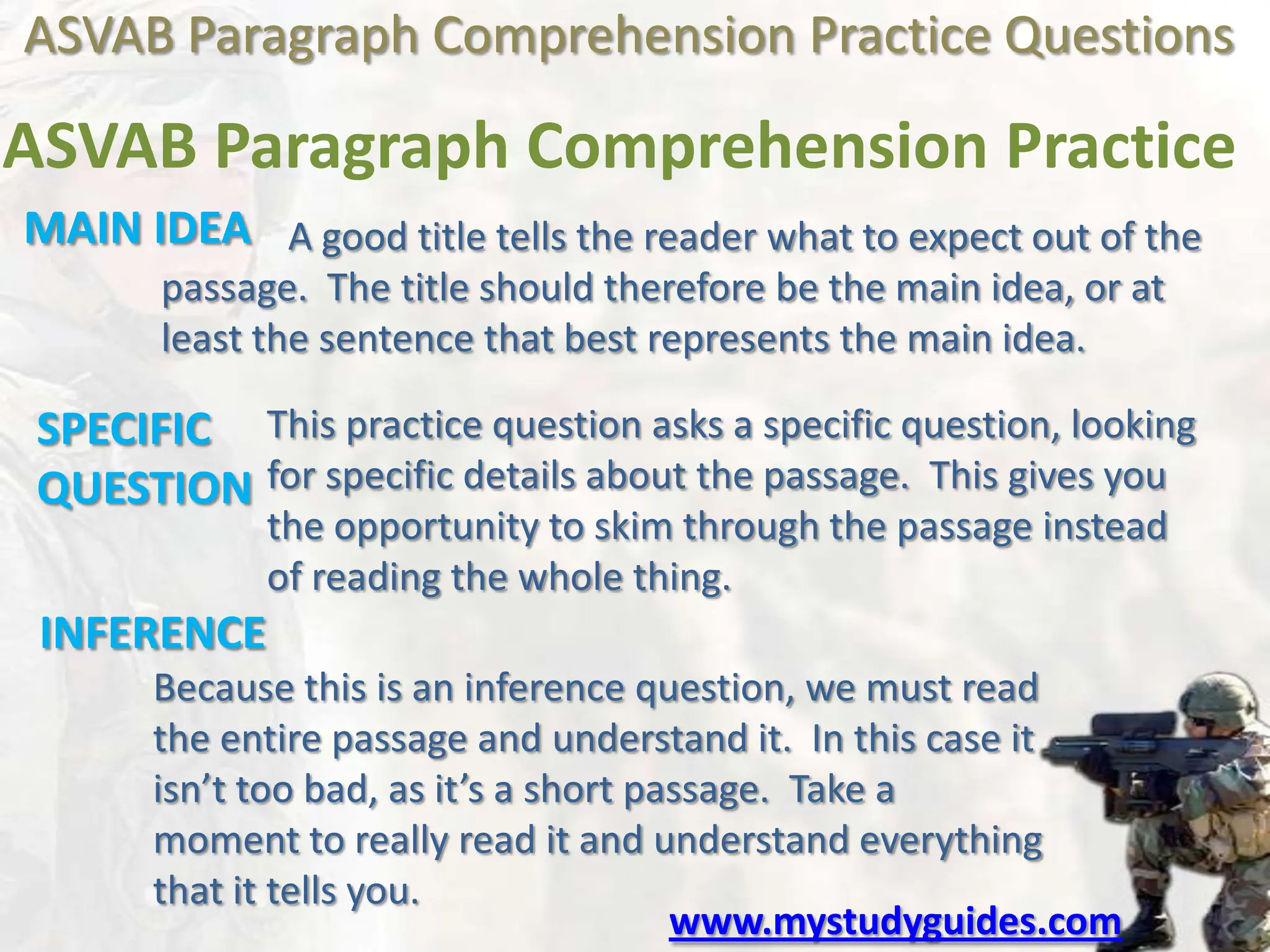 ASVAB Paragraph Comprehension Practice Questions

ASVAB Paragraph Comprehension Practice

MAIN IDEA A good title tells the reader what to expect out of the passage. The title should therefore be the main idea, or at least the sentence that best represents the main idea.

SPECIFIC QUESTION This practice question asks a specific question, looking for specific details about the passage. This gives you the opportunity to skim through the passage instead of reading the whole thing.

INFERENCE

Because this is an inference question, we must read the entire passage and understand it. In this case it isn't too bad, as it's a short passage. Take a moment to really read it and understand everything that it tells you.

www.mystudyguides.com